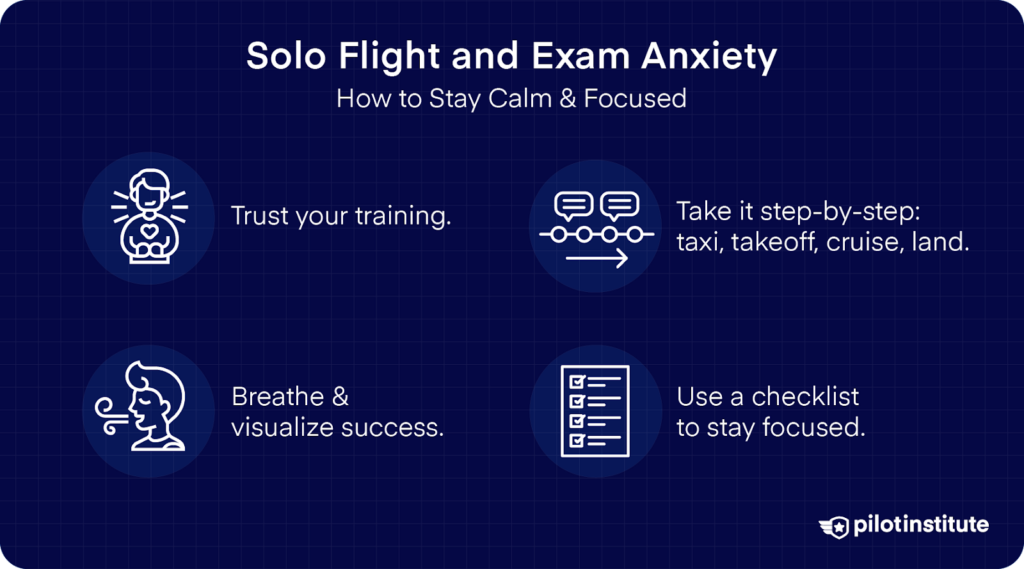 Solo Flight and Exam Anxiety
How to Stay Calm & Focused

Trust your training.

Take it step-by-step: taxi, takeoff, cruise, land.

Breathe & visualize success.

Use a checklist to stay focused.

pilotinstitute